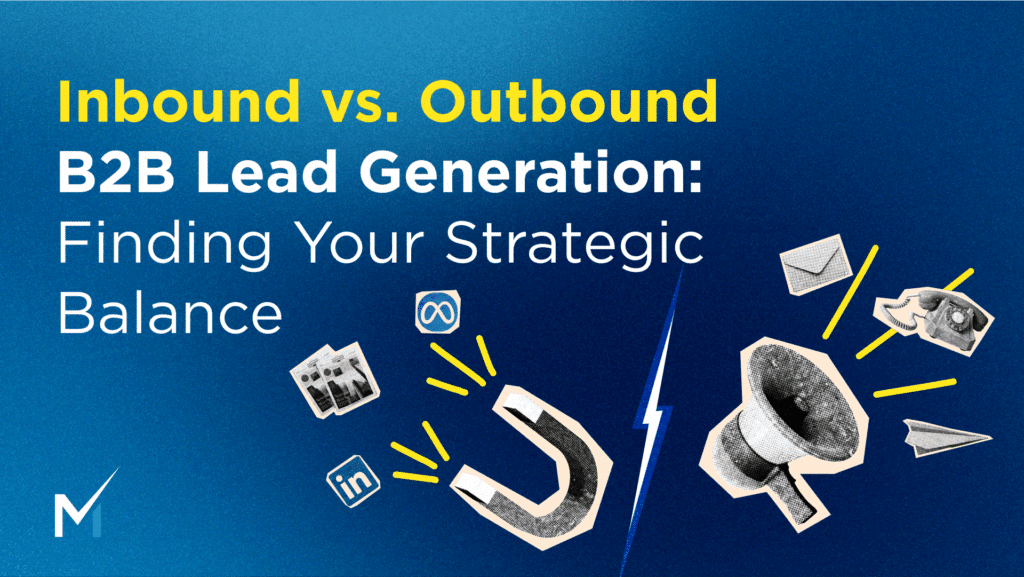 Inbound vs. Outbound
B2B Lead Generation:
Finding Your Strategic Balance

in

M